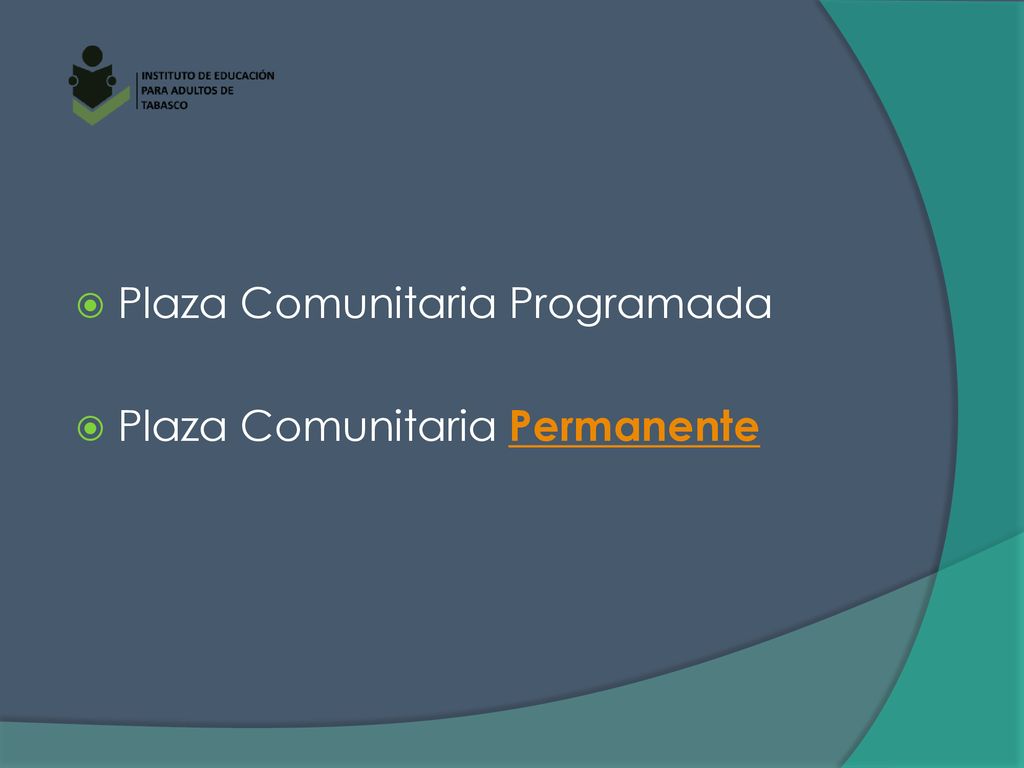 INSTITUTO DE EDUCACIÓN PARA ADULTOS DE TABASCO

Plaza Comunitaria Programada

Plaza Comunitaria Permanente